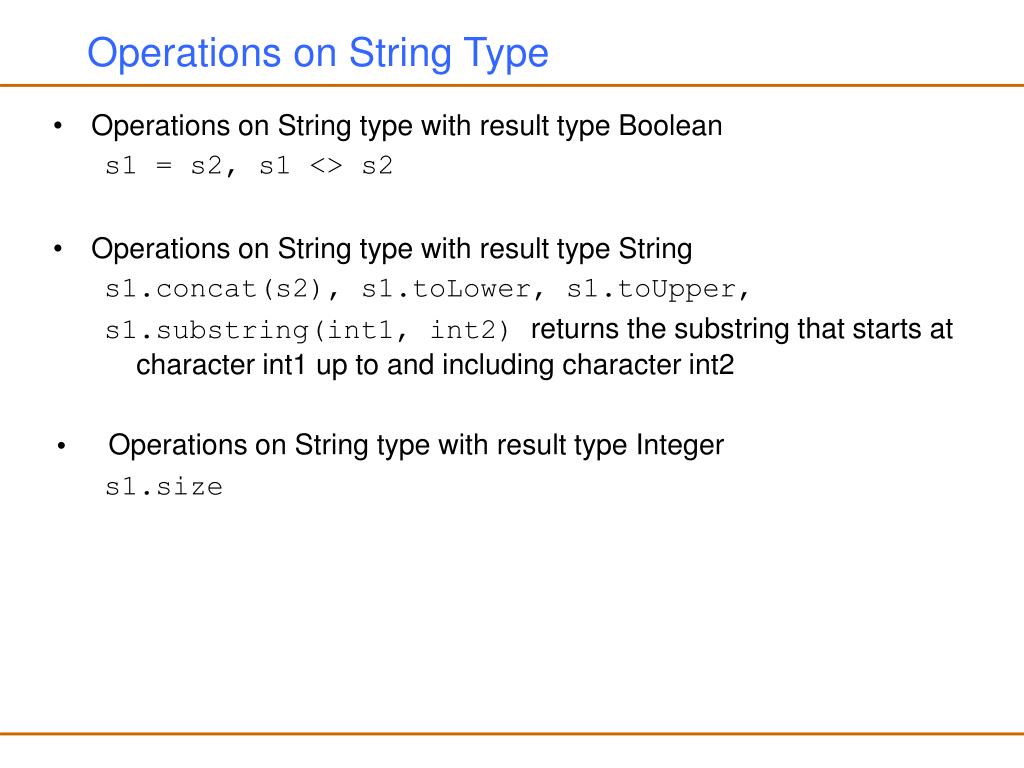 Operations on String Type

• Operations on String type with result type Boolean
s1 = s2, s1 <> s2

• Operations on String type with result type String
s1.concat(s2), s1.toLower, s1.toUpper,
s1.substring(int1, int2) returns the substring that starts at character int1 up to and including character int2

• Operations on String type with result type Integer
s1.size